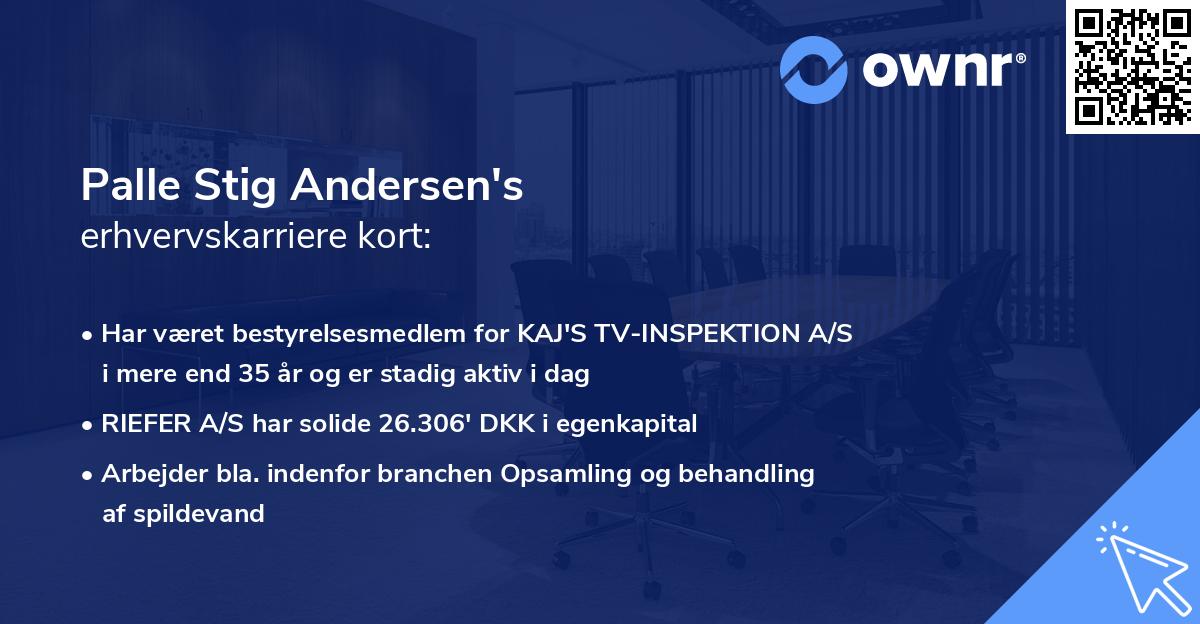 ownr®

Palle Stig Andersen's
erhvervskarriere kort:

• Har været bestyrelsesmedlem for KAJ'S TV-INSPEKTION A/S i mere end 35 år og er stadig aktiv i dag

• RIEFER A/S har solide 26.306' DKK i egenkapital

• Arbejder bla. indenfor branchen Opsamling og behandling af spildevand